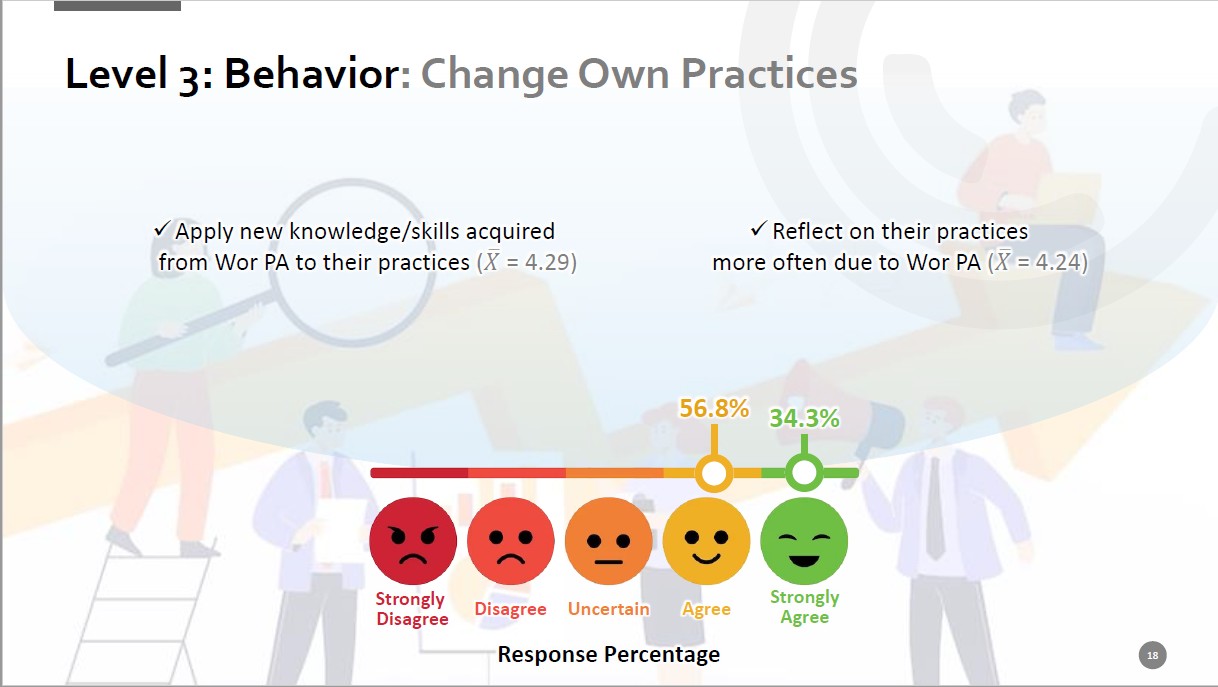 Level 3: Behavior: Change Own Practices

✓ Apply new knowledge/skills acquired from Wor PA to their practices ($\bar{X}$ = 4.29)

✓ Reflect on their practices more often due to Wor PA ($\bar{X}$ = 4.24)

56.8%

34.3%

Strongly Disagree

Disagree

Uncertain

Agree

Strongly Agree

Response Percentage

18